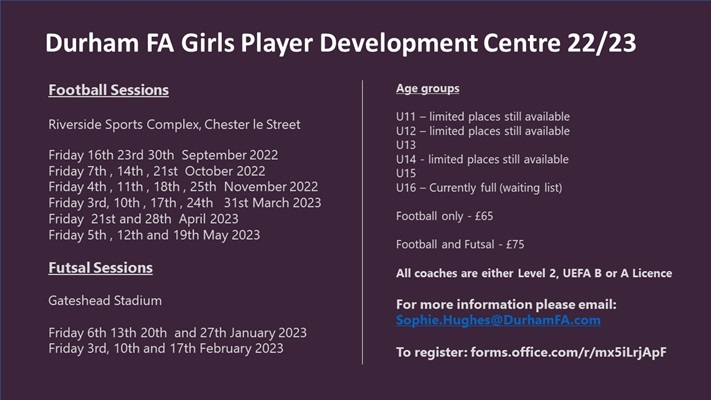 Durham FA Girls Player Development Centre 22/23

Football Sessions

Riverside Sports Complex, Chester le Street

Friday 16th 23rd 30th September 2022
Friday 7th , 14th , 21st October 2022
Friday 4th , 11th , 18th , 25th November 2022
Friday 3rd, 10th , 17th , 24th 31st March 2023
Friday 21st and 28th April 2023
Friday 5th , 12th and 19th May 2023

Futsal Sessions

Gateshead Stadium

Friday 6th 13th 20th and 27th January 2023
Friday 3rd, 10th and 17th February 2023

Age groups

U11 – limited places still available
U12 – limited places still available
U13
U14 - limited places still available
U15
U16 – Currently full (waiting list)

Football only - £65

Football and Futsal - £75

All coaches are either Level 2, UEFA B or A Licence

For more information please email:
Sophie.Hughes@DurhamFA.com

To register: forms.office.com/r/mx5iLrjApF